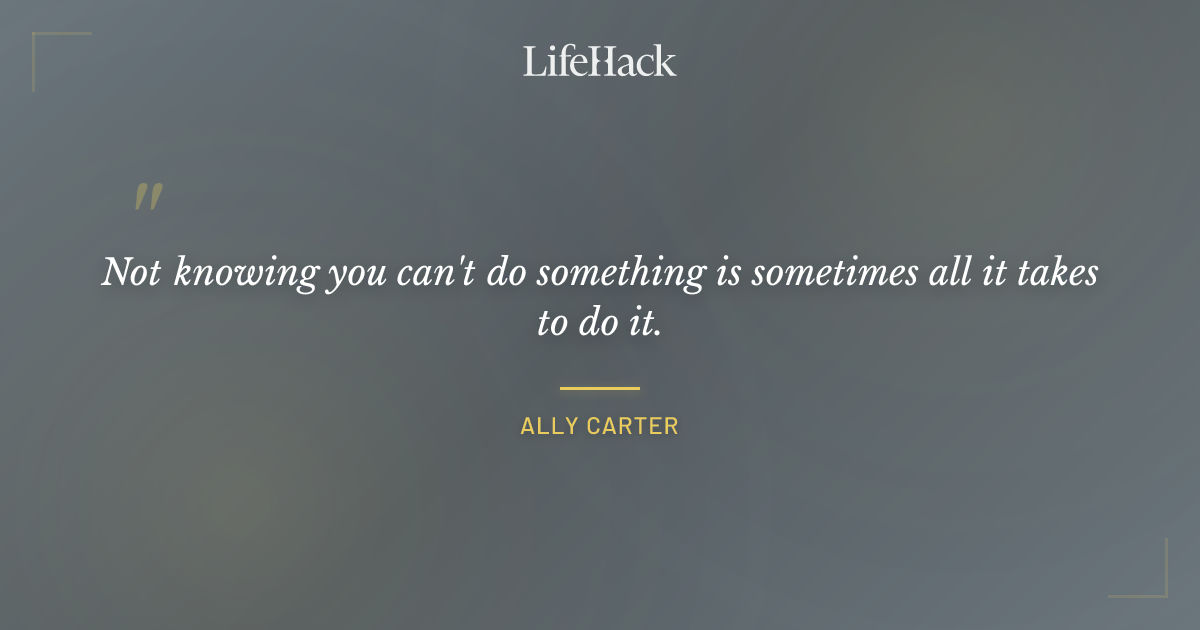 LifeHack

"

Not knowing you can't do something is sometimes all it takes to do it.

ALLY CARTER